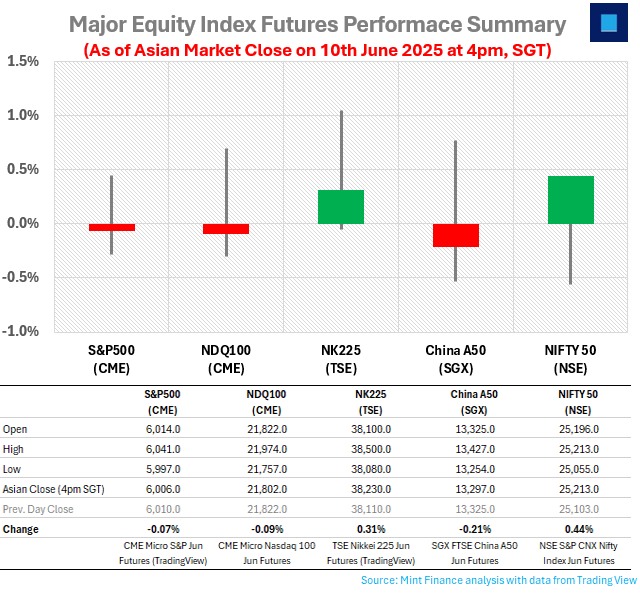 Major Equity Index Futures Performace Summary
(As of Asian Market Close on 10th June 2025 at 4pm, SGT)

1.5%
1.0%
0.5%
0.0%
-0.5%
-1.0%

S&P500 (CME)
NDQ100 (CME)
NK225 (TSE)
China A50 (SGX)
NIFTY 50 (NSE)

| | S&P500 (CME) | NDQ100 (CME) | NK225 (TSE) | China A50 (SGX) | NIFTY 50 (NSE) |
|---|---|---|---|---|---|
| Open | 6,014.0 | 21,822.0 | 38,100.0 | 13,325.0 | 25,196.0 |
| High | 6,041.0 | 21,974.0 | 38,500.0 | 13,427.0 | 25,213.0 |
| Low | 5,997.0 | 21,757.0 | 38,080.0 | 13,254.0 | 25,055.0 |
| Asian Close (4pm SGT) | 6,006.0 | 21,802.0 | 38,230.0 | 13,297.0 | 25,213.0 |
| Prev. Day Close | 6,010.0 | 21,822.0 | 38,110.0 | 13,325.0 | 25,103.0 |
| Change | -0.07% | -0.09% | 0.31% | -0.21% | 0.44% |
| | CME Micro S&P Jun Futures (TradingView) | CME Micro Nasdaq 100 Jun Futures | TSE Nikkei 225 Jun Futures (TradingView) | SGX FTSE China A50 Jun Futures | NSE S&P CNX Nifty Index Jun Futures |

Source: Mint Finance analysis with data from Trading View